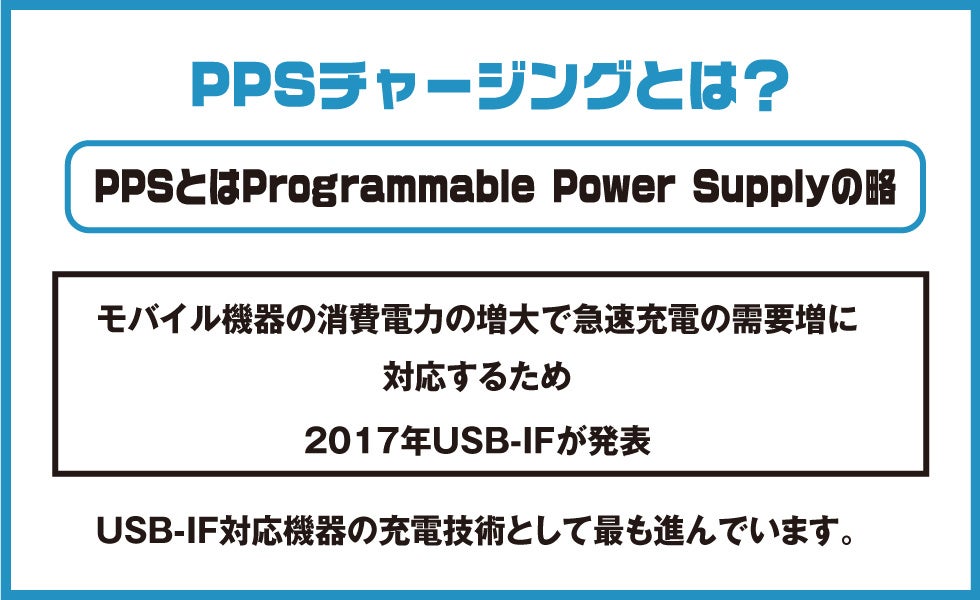 PPSチャージングとは？

PPSとはProgrammable Power Supplyの略

モバイル機器の消費電力の増大で急速充電の需要増に対応するため

2017年USB-IFが発表

USB-IF対応機器の充電技術として最も進んでいます。